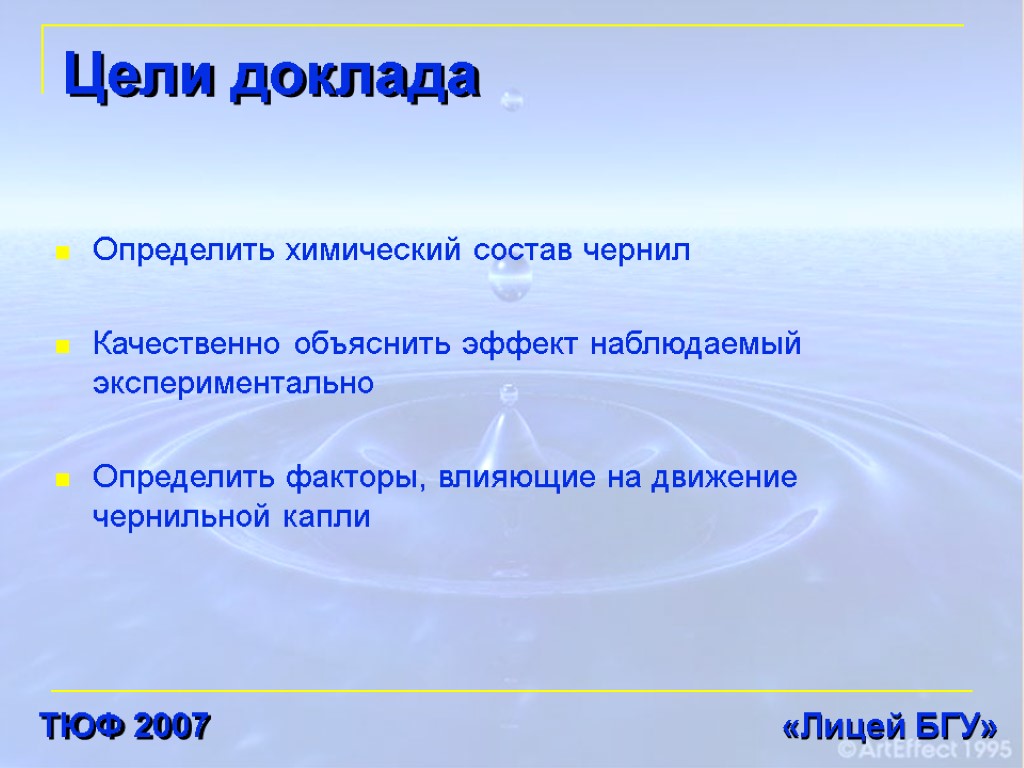 Цели доклада

Определить химический состав чернил

Качественно объяснить эффект наблюдаемый экспериментально

Определить факторы, влияющие на движение чернильной капли

ТЮФ 2007

«Лицей БГУ»

© ArtEffect 1995